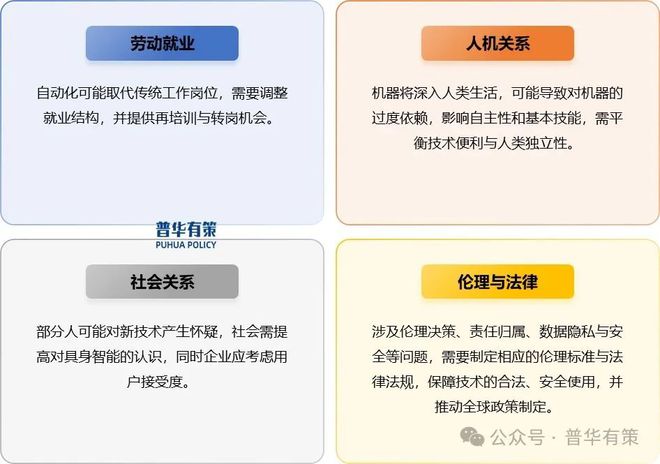 劳动就业

自动化可能取代传统工作岗位，需要调整就业结构，并提供再培训与转岗机会。

人机关系

机器将深入人类生活，可能导致对机器的过度依赖，影响自主性和基本技能，需平衡技术便利与人类独立性。

普华有策
PUHUA POLICY

社会关系

部分人可能对新技术产生怀疑，社会需提高对具身智能的认识，同时企业应考虑用户接受度。

伦理与法律

涉及伦理决策、责任归属、数据隐私与安全等问题，需要制定相应的伦理标准与法律法规，保障技术的合法、安全使用，并推动全球政策制定。

公众号 · 普华有策